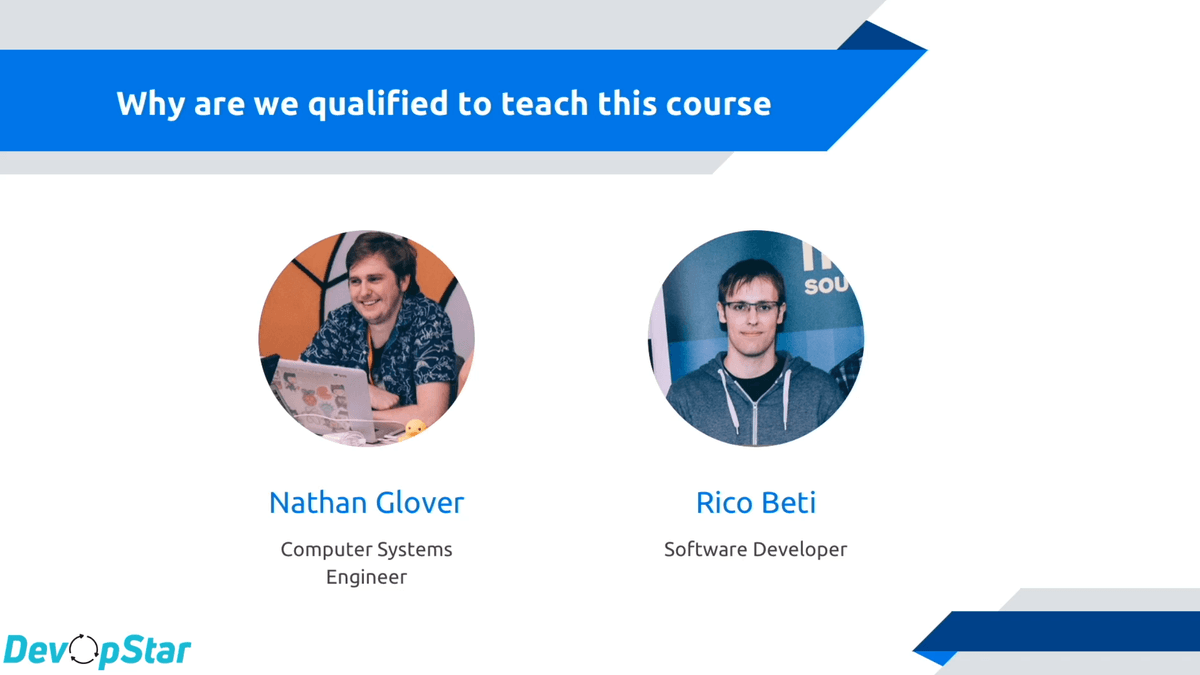 Why are we qualified to teach this course

Nathan Glover

Computer Systems Engineer

Rico Beti

Software Developer

DevOpStar